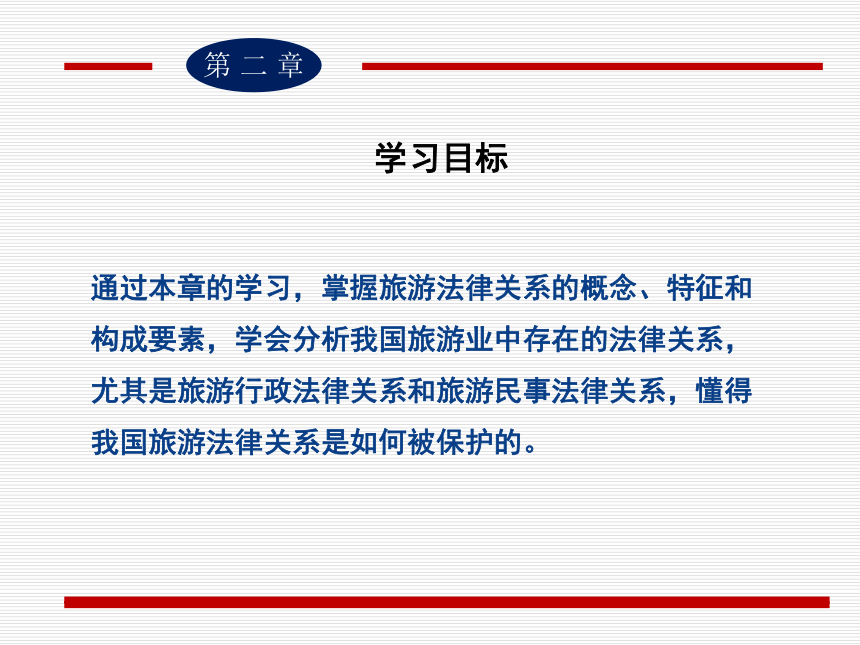 第 二 章

学习目标

通过本章的学习，掌握旅游法律关系的概念、特征和构成要素，学会分析我国旅游业中存在的法律关系，尤其是旅游行政法律关系和旅游民事法律关系，懂得我国旅游法律关系是如何被保护的。